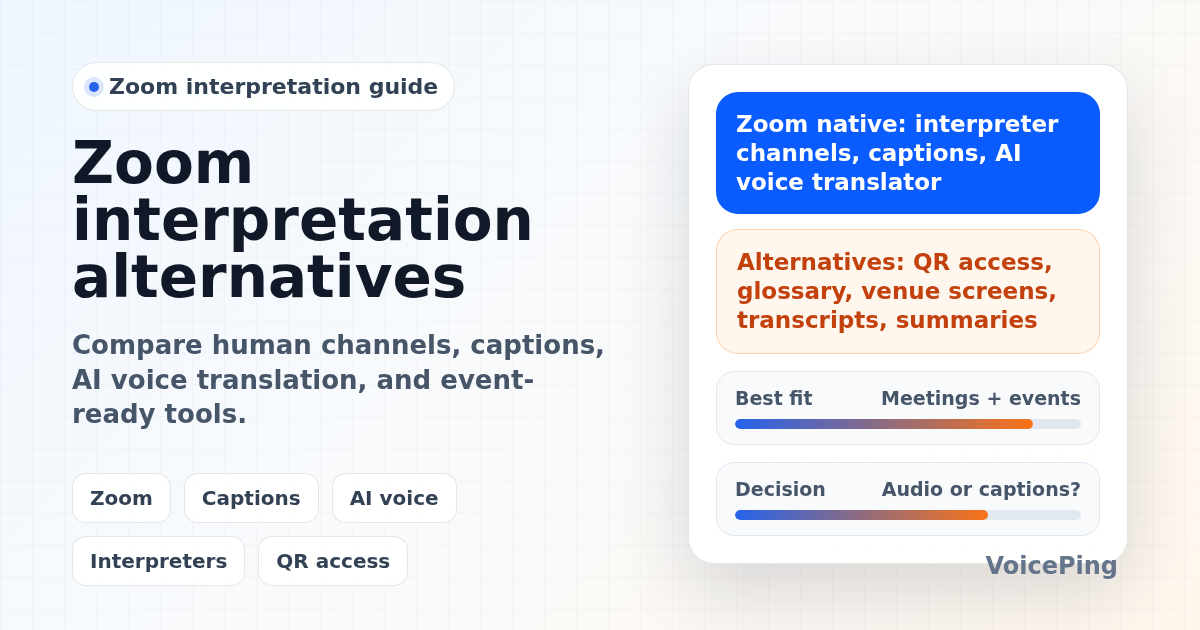 Zoom interpretation guide

Zoom interpretation alternatives

Compare human channels, captions, AI voice translation, and event-ready tools.

Zoom

Captions

AI voice

Interpreters

QR access

Zoom native: interpreter channels, captions, AI voice translator

Alternatives: QR access, glossary, venue screens, transcripts, summaries

Best fit

Meetings + events

Decision

Audio or captions?

VoicePing